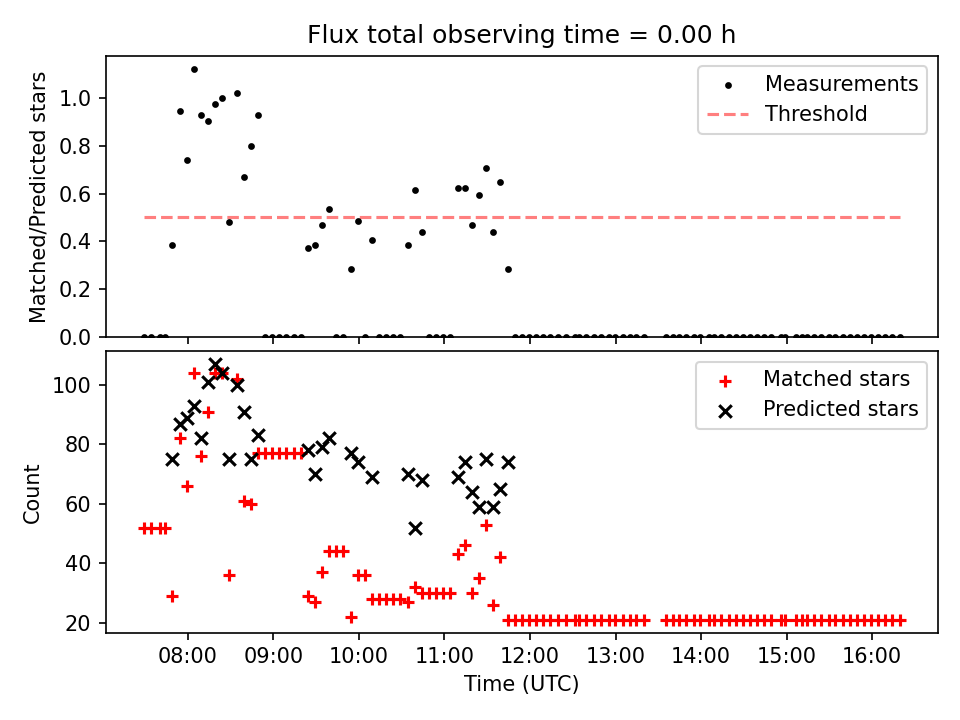 Flux total observing time = 0.00 h

Matched/Predicted stars

1.0
0.8
0.6
0.4
0.2
0.0

Measurements
Threshold

Count

100
80
60
40
20

Matched stars
Predicted stars

08:00
09:00
10:00
11:00
12:00
13:00
14:00
15:00
16:00

Time (UTC)